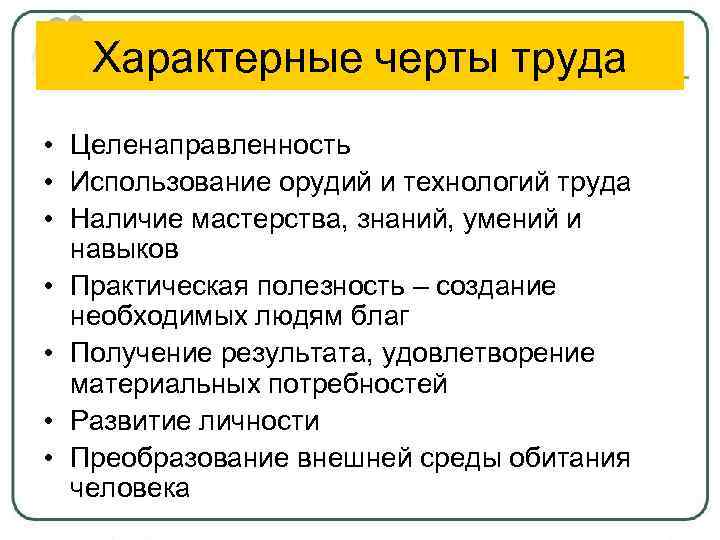 Характерные черты труда

• Целенаправленность
• Использование орудий и технологий труда
• Наличие мастерства, знаний, умений и навыков
• Практическая полезность – создание необходимых людям благ
• Получение результата, удовлетворение материальных потребностей
• Развитие личности
• Преобразование внешней среды обитания человека